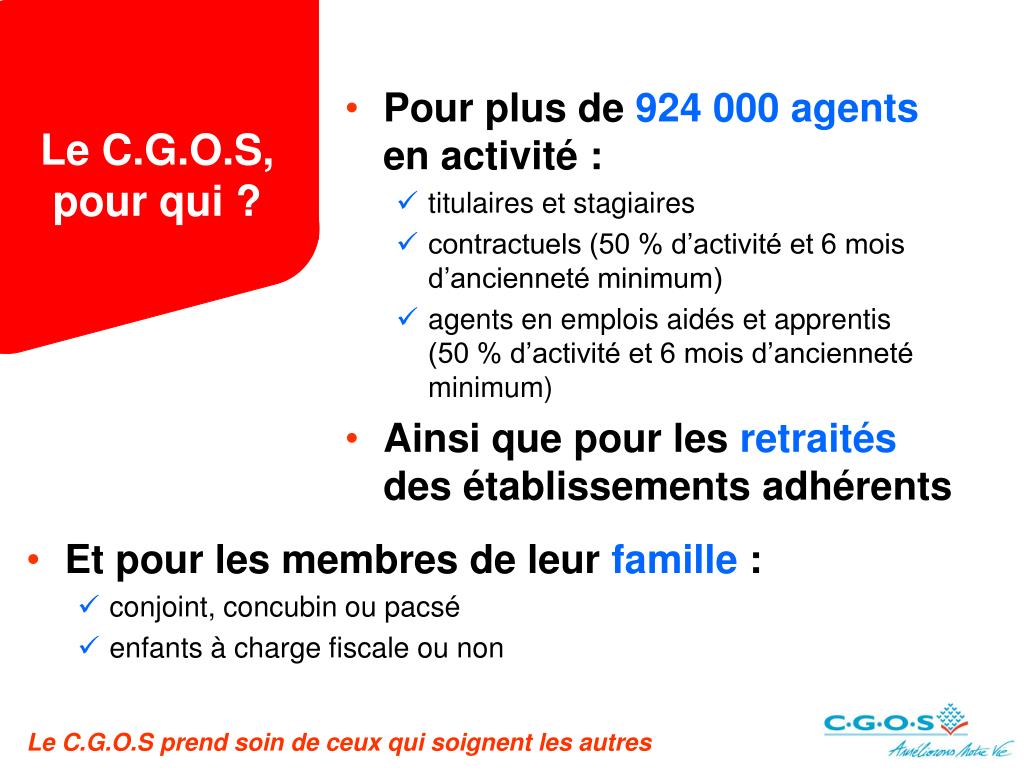 Le C.G.O.S, pour qui ?

• Pour plus de 924 000 agents en activité :
✓ titulaires et stagiaires
✓ contractuels (50 % d'activité et 6 mois d'ancienneté minimum)
✓ agents en emplois aidés et apprentis (50 % d'activité et 6 mois d'ancienneté minimum)

• Ainsi que pour les retraités des établissements adhérents

• Et pour les membres de leur famille :
✓ conjoint, concubin ou pacsé
✓ enfants à charge fiscale ou non

Le C.G.O.S prend soin de ceux qui soignent les autres

C·G·O·S
Améliorons Notre Vie